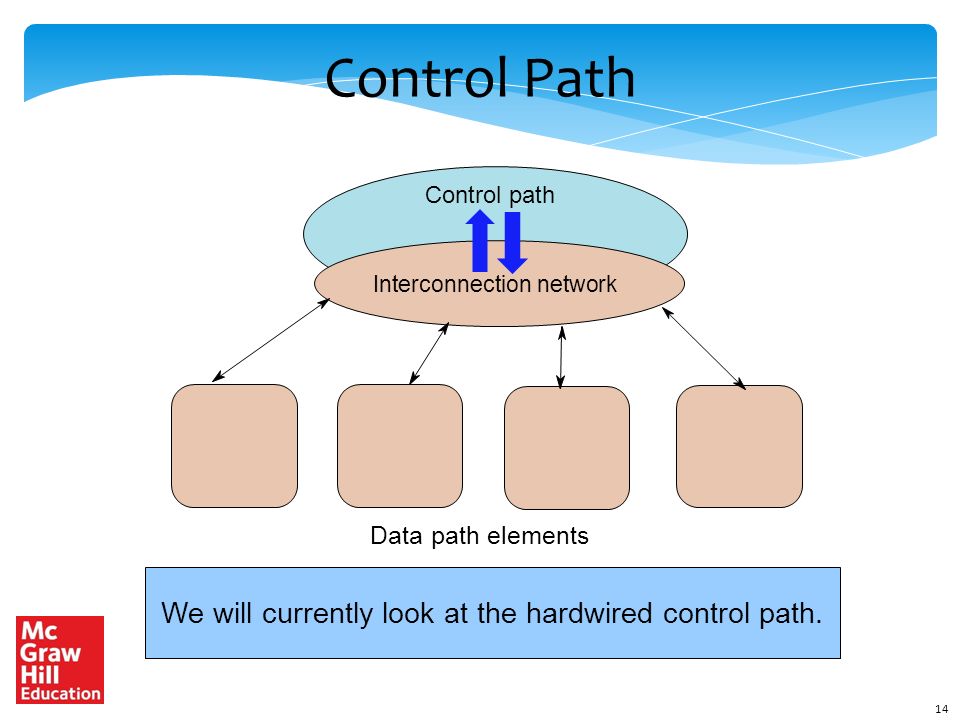 Control Path

Control path

Interconnection network

Data path elements

We will currently look at the hardwired control path.

Mc Graw Hill Education

14